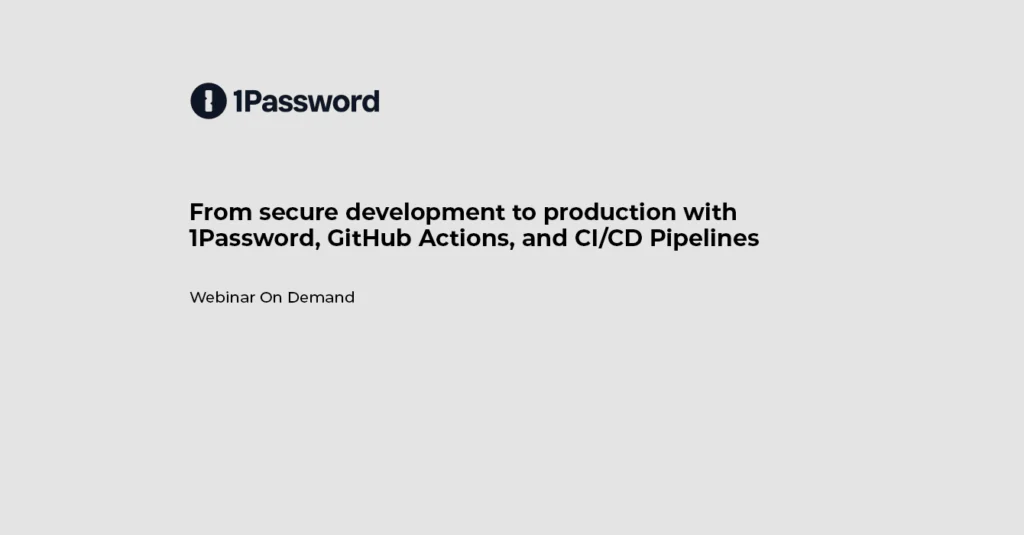 1Password

From secure development to production with 1Password, GitHub Actions, and CI/CD Pipelines

Webinar On Demand